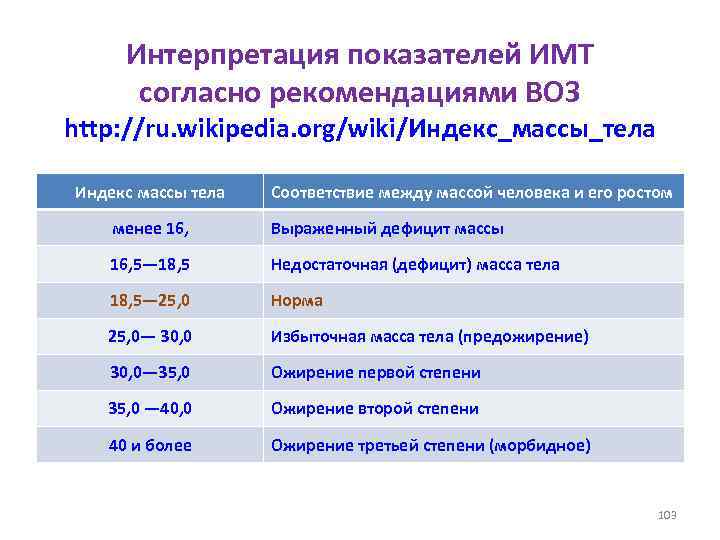 Интерпретация показателей ИМТ согласно рекомендациями ВОЗ
http://ru.wikipedia.org/wiki/Индекс_массы_тела

| Индекс массы тела | Соответствие между массой человека и его ростом |
|---|---|
| менее 16, | Выраженный дефицит массы |
| 16,5—18,5 | Недостаточная (дефицит) масса тела |
| 18,5—25,0 | Норма |
| 25,0— 30,0 | Избыточная масса тела (предожирение) |
| 30,0—35,0 | Ожирение первой степени |
| 35,0 —40,0 | Ожирение второй степени |
| 40 и более | Ожирение третьей степени (морбидное) |

103